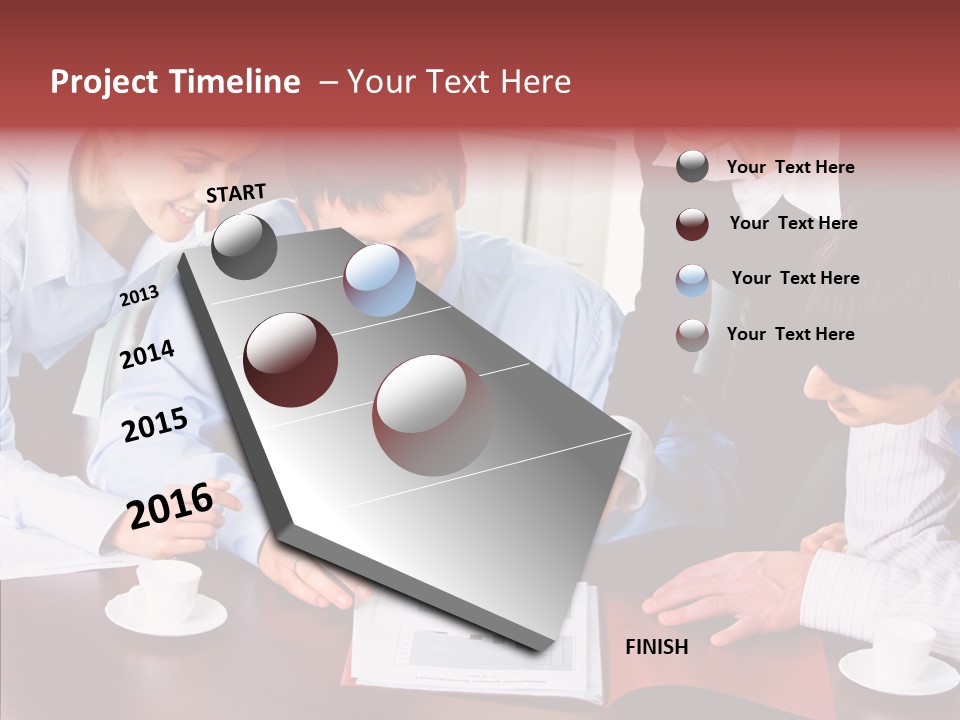 Project Timeline – Your Text Here

START

2013

2014

2015

2016

FINISH

Your Text Here

Your Text Here

Your Text Here

Your Text Here